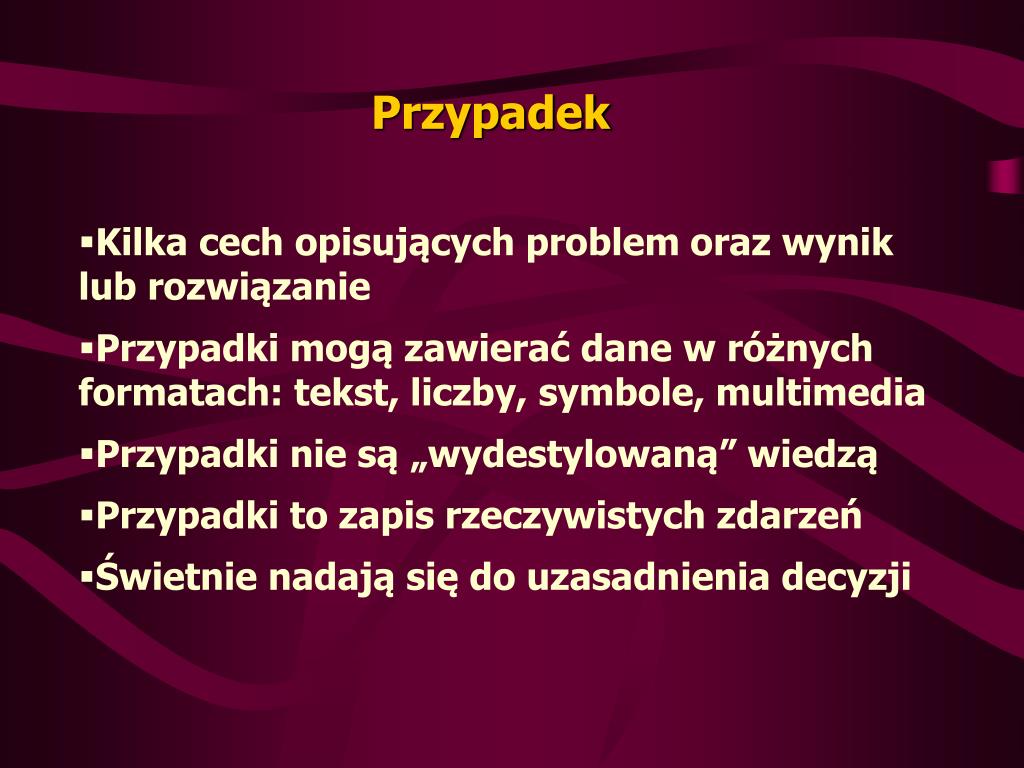 Przypadek

▪Kilka cech opisujących problem oraz wynik lub rozwiązanie

▪Przypadki mogą zawierać dane w różnych formatach: tekst, liczby, symbole, multimedia

▪Przypadki nie są „wydestylowaną” wiedzą

▪Przypadki to zapis rzeczywistych zdarzeń

▪Świetnie nadają się do uzasadnienia decyzji